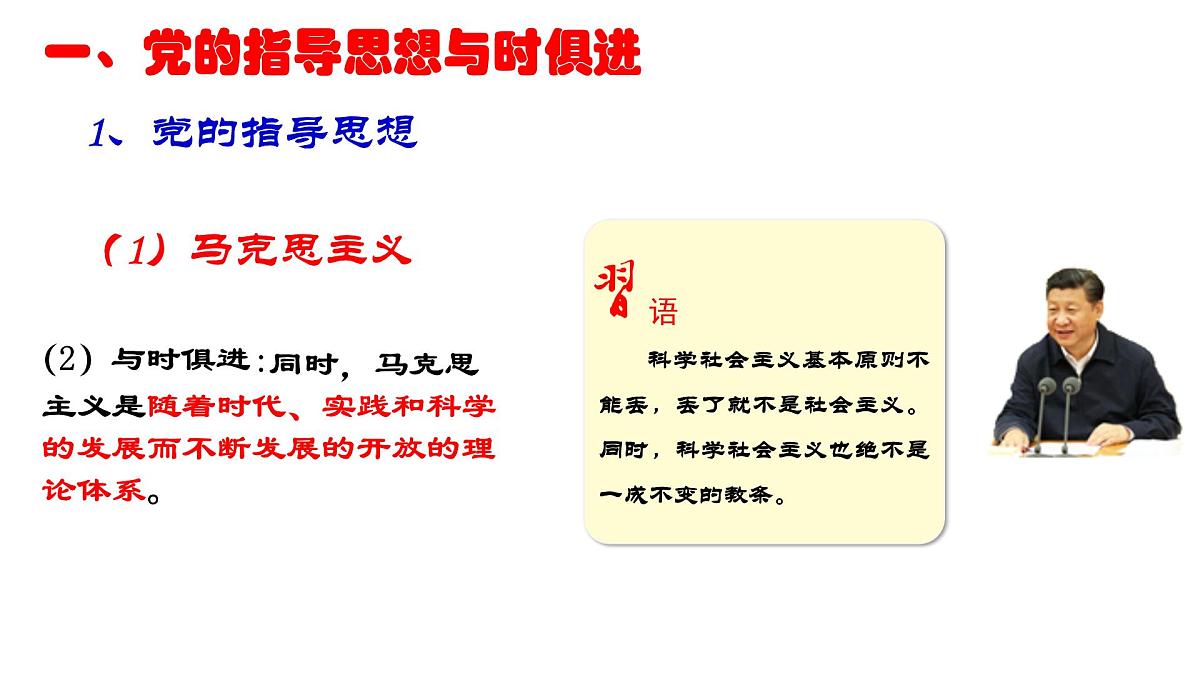 一、党的指导思想与时俱进

1、党的指导思想

（1）马克思主义

(2) 与时俱进：同时，马克思主义是随着时代、实践和科学的发展而不断发展的开放的理论体系。

习语

科学社会主义基本原则不能丢，丢了就不是社会主义。同时，科学社会主义也绝不是一成不变的教条。